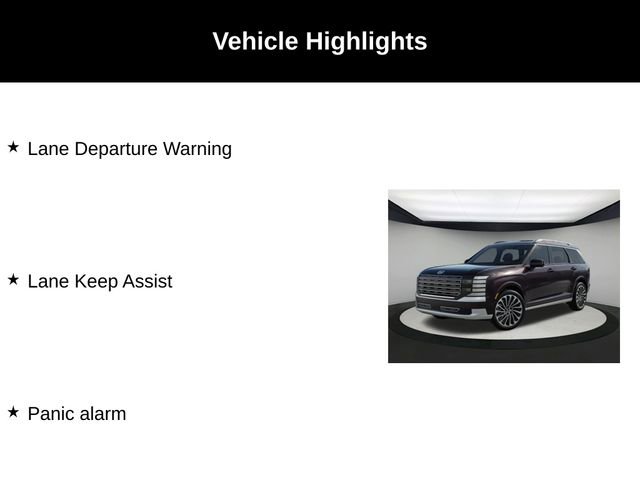 Vehicle Highlights

★ Lane Departure Warning

★ Lane Keep Assist

★ Panic alarm